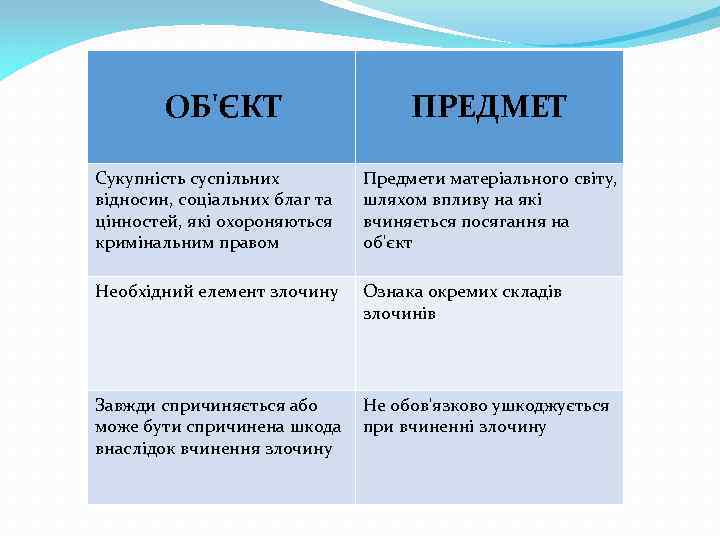 | ОБ'ЄКТ | ПРЕДМЕТ |
|---|---|
| Сукупність суспільних відносин, соціальних благ та цінностей, які охороняються кримінальним правом | Предмети матеріального світу, шляхом впливу на які вчиняється посягання на об'єкт |
| Необхідний елемент злочину | Ознака окремих складів злочинів |
| Завжди спричиняється або може бути спричинена шкода внаслідок вчинення злочину | Не обов'язково ушкоджується при вчиненні злочину |